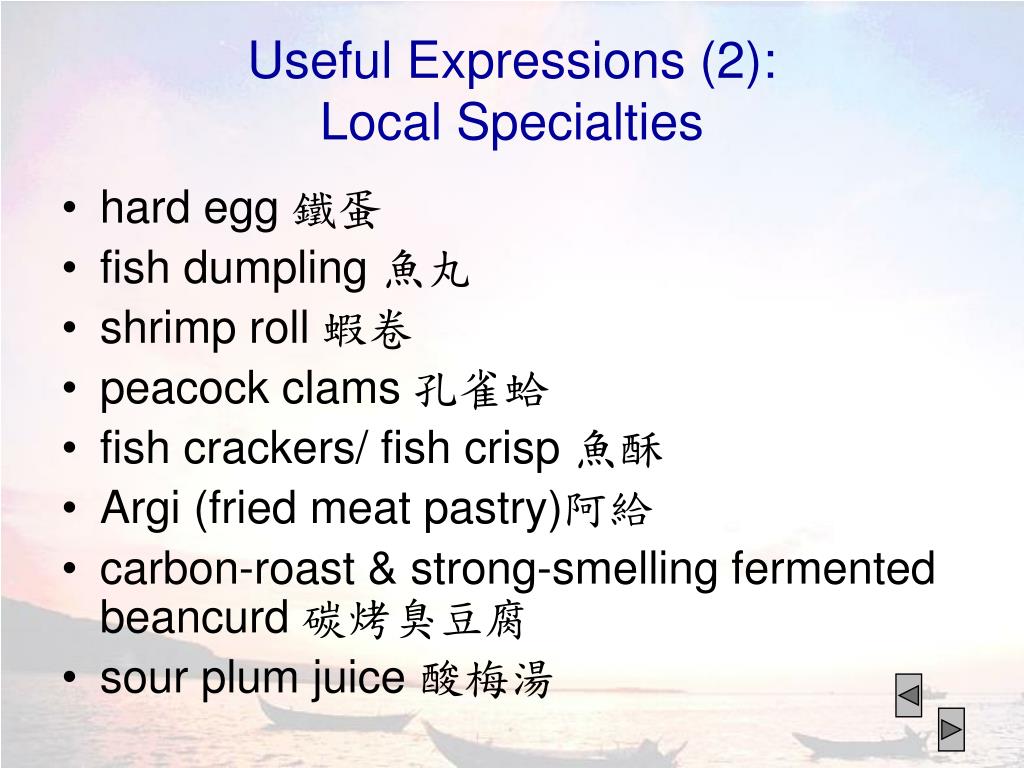 Useful Expressions (2):
Local Specialties

• hard egg 鐵蛋
• fish dumpling 魚丸
• shrimp roll 蝦卷
• peacock clams 孔雀蛤
• fish crackers/ fish crisp 魚酥
• Argi (fried meat pastry)阿給
• carbon-roast & strong-smelling fermented beancurd 碳烤臭豆腐
• sour plum juice 酸梅湯